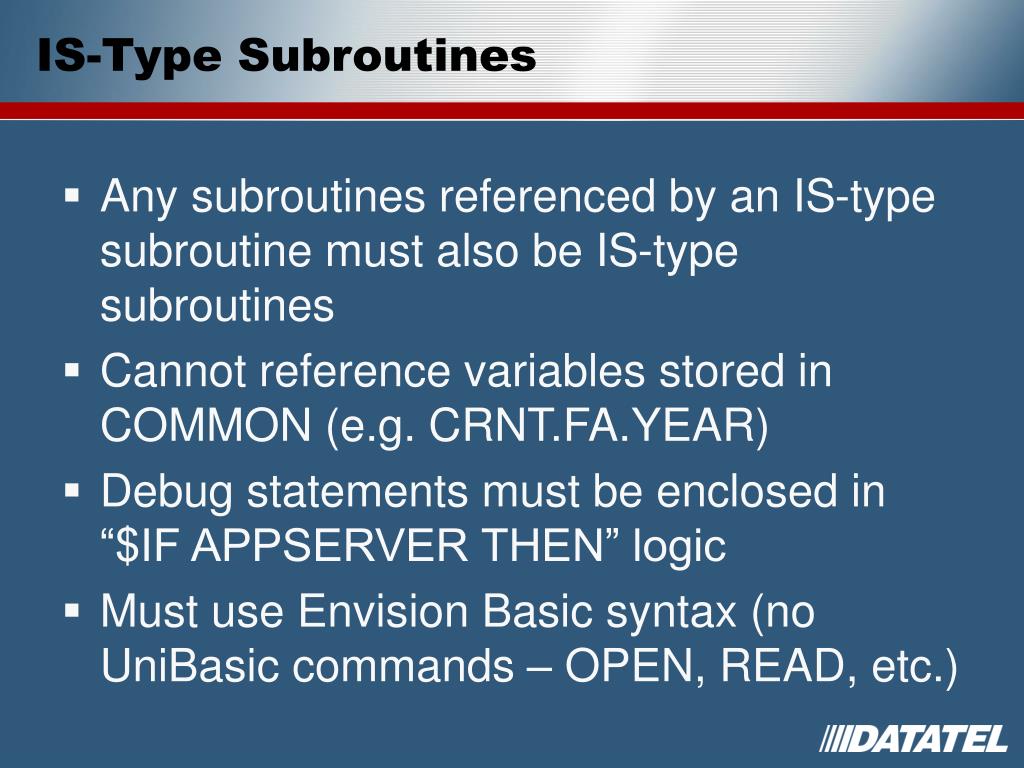 IS-Type Subroutines

▪ Any subroutines referenced by an IS-type subroutine must also be IS-type subroutines
▪ Cannot reference variables stored in COMMON (e.g. CRNT.FA.YEAR)
▪ Debug statements must be enclosed in “$IF APPSERVER THEN” logic
▪ Must use Envision Basic syntax (no UniBasic commands – OPEN, READ, etc.)

DATATEL